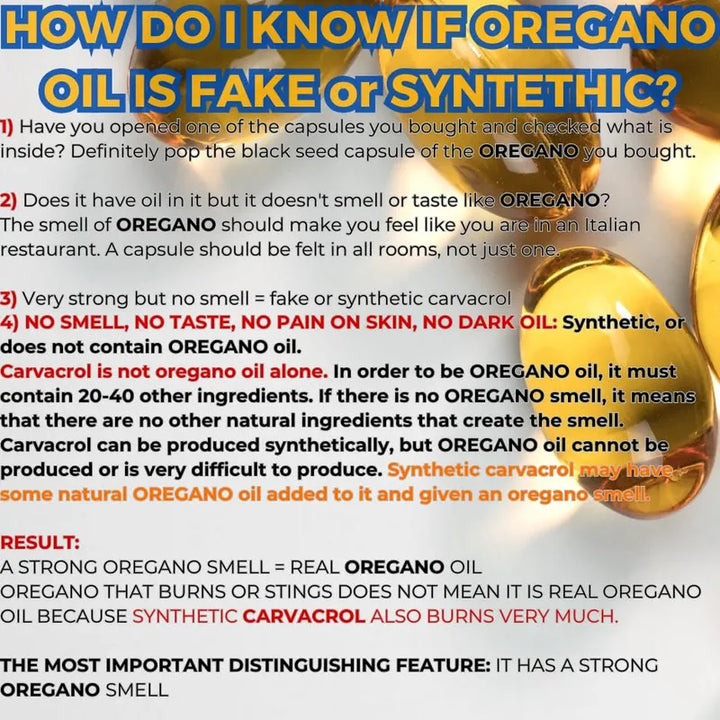 HOW DO I KNOW IF OREGANO OIL IS FAKE or SYNTETHIC?

1) Have you opened one of the capsules you bought and checked what is inside? Definitely pop the black seed capsule of the OREGANO you bought.

2) Does it have oil in it but it doesn't smell or taste like OREGANO? The smell of OREGANO should make you feel like you are in an Italian restaurant. A capsule should be felt in all rooms, not just one.

3) Very strong but no smell = fake or synthetic carvacrol
4) NO SMELL, NO TASTE, NO PAIN ON SKIN, NO DARK OIL: Synthetic, or does not contain OREGANO oil.
Carvacrol is not oregano oil alone. In order to be OREGANO oil, it must contain 20-40 other ingredients. If there is no OREGANO smell, it means that there are no other natural ingredients that create the smell. Carvacrol can be produced synthetically, but OREGANO oil cannot be produced or is very difficult to produce. Synthetic carvacrol may have some natural OREGANO oil added to it and given an oregano smell.

RESULT:
A STRONG OREGANO SMELL = REAL OREGANO OIL
OREGANO THAT BURNS OR STINGS DOES NOT MEAN IT IS REAL OREGANO OIL BECAUSE SYNTHETIC CARVACROL ALSO BURNS VERY MUCH.

THE MOST IMPORTANT DISTINGUISHING FEATURE: IT HAS A STRONG OREGANO SMELL